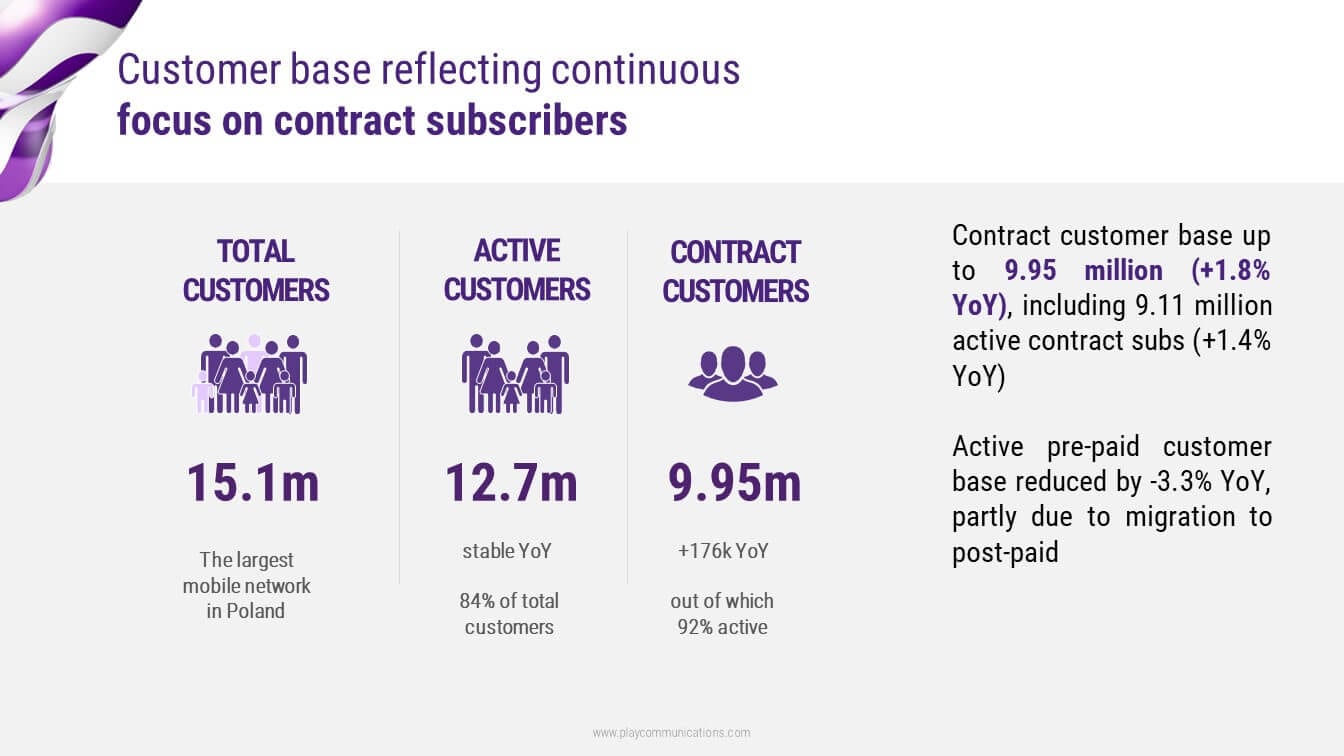 Customer base reflecting continuous
focus on contract subscribers

TOTAL CUSTOMERS

15.1m

The largest mobile network in Poland

ACTIVE CUSTOMERS

12.7m

stable YoY

84% of total customers

CONTRACT CUSTOMERS

9.95m

+176k YoY

out of which 92% active

Contract customer base up to 9.95 million (+1.8% YoY), including 9.11 million active contract subs (+1.4% YoY)

Active pre-paid customer base reduced by -3.3% YoY, partly due to migration to post-paid

www.playcommunications.com